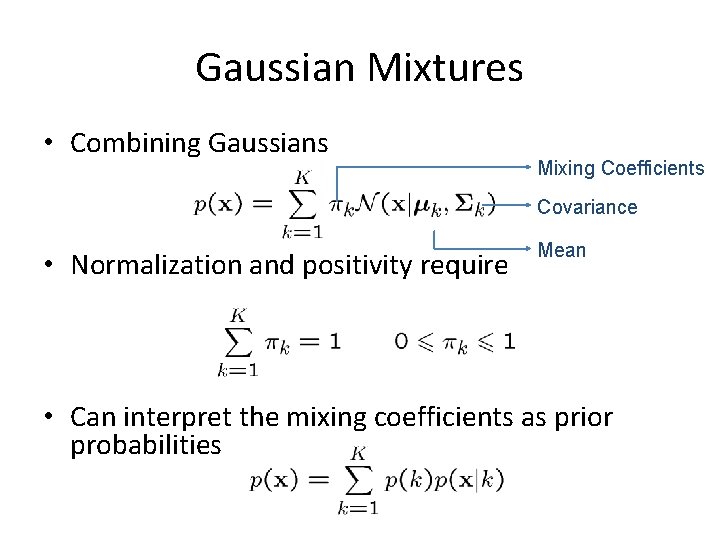 Gaussian Mixtures

• Combining Gaussians

$p(\mathbf{x}) = \sum_{k=1}^{K} \pi_k \mathcal{N}(\mathbf{x}|\boldsymbol{\mu}_k, \boldsymbol{\Sigma}_k)$

Mixing Coefficients

Covariance

Mean

• Normalization and positivity require

$\sum_{k=1}^{K} \pi_k = 1 \qquad 0 \leqslant \pi_k \leqslant 1$

• Can interpret the mixing coefficients as prior probabilities

$p(\mathbf{x}) = \sum_{k=1}^{K} p(k)p(\mathbf{x}|k)$